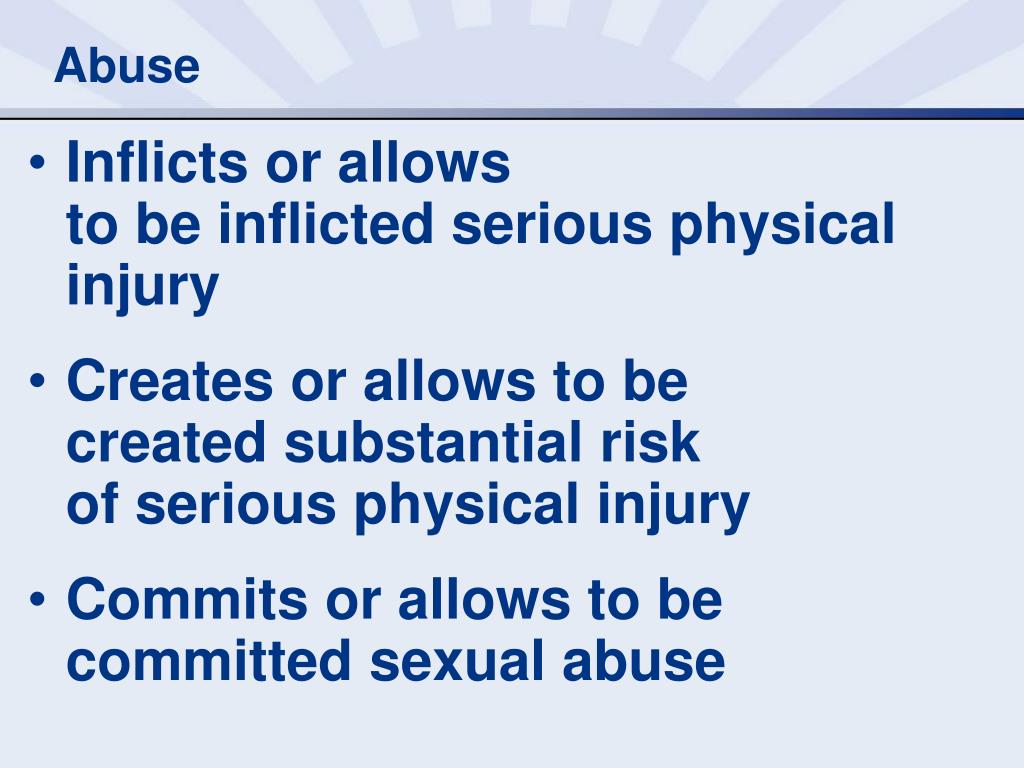 Abuse

• Inflicts or allows to be inflicted serious physical injury

• Creates or allows to be created substantial risk of serious physical injury

• Commits or allows to be committed sexual abuse